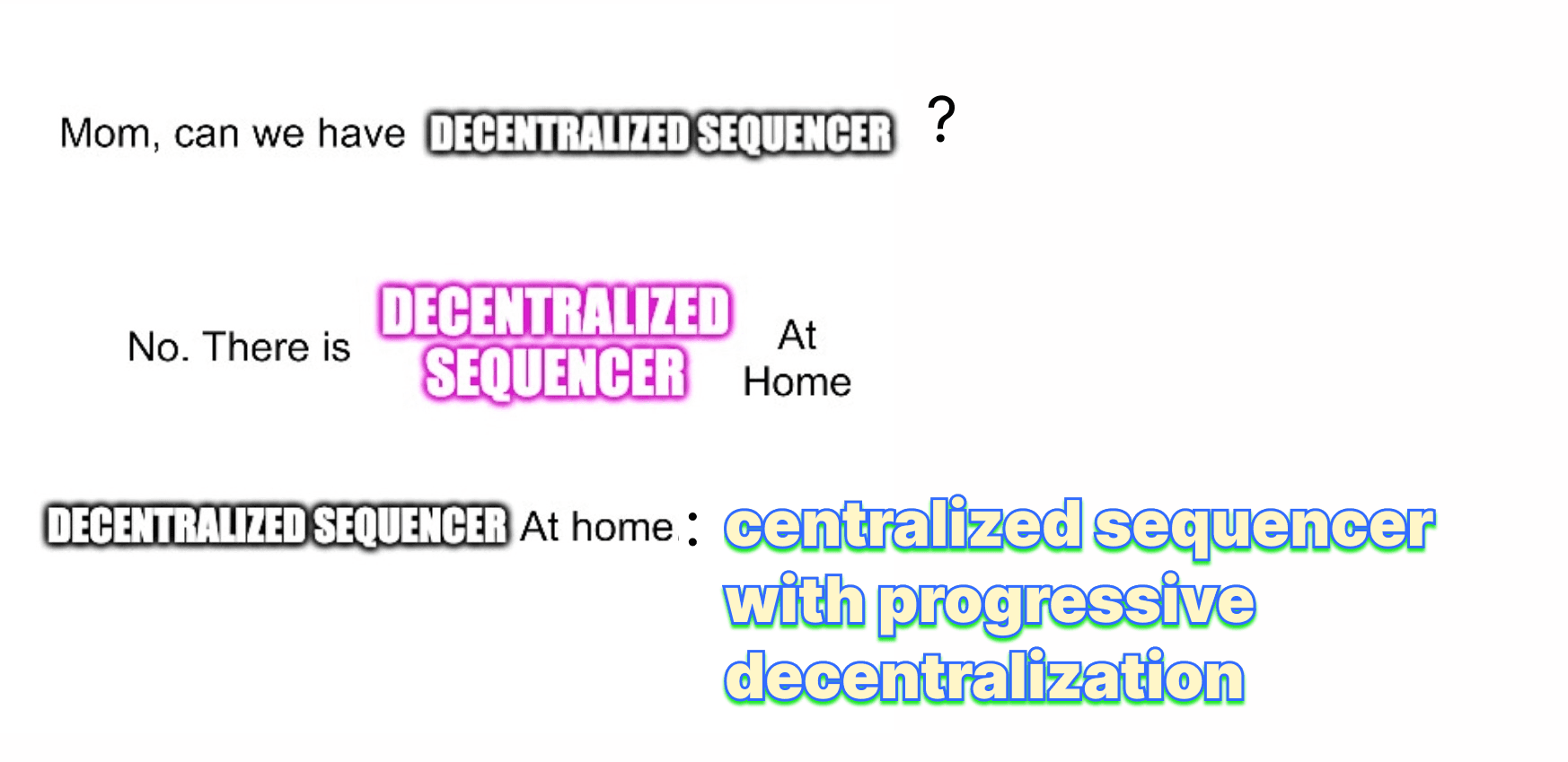 Mom, can we have DECENTRALIZED SEQUENCER ?

No. There is DECENTRALIZED SEQUENCER At Home

DECENTRALIZED SEQUENCER At home : centralized sequencer with progressive decentralization